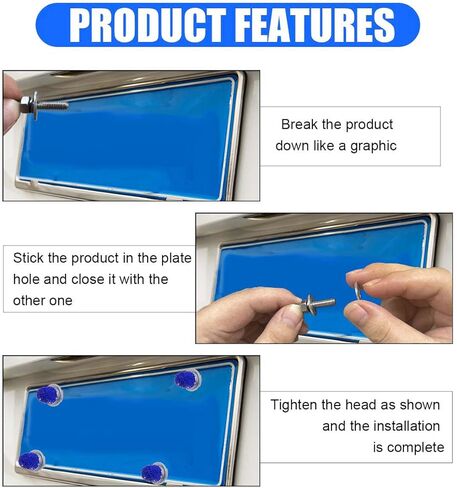 PRODUCT FEATURES

Break the product down like a graphic

Stick the product in the plate hole and close it with the other one

Tighten the head as shown and the installation is complete